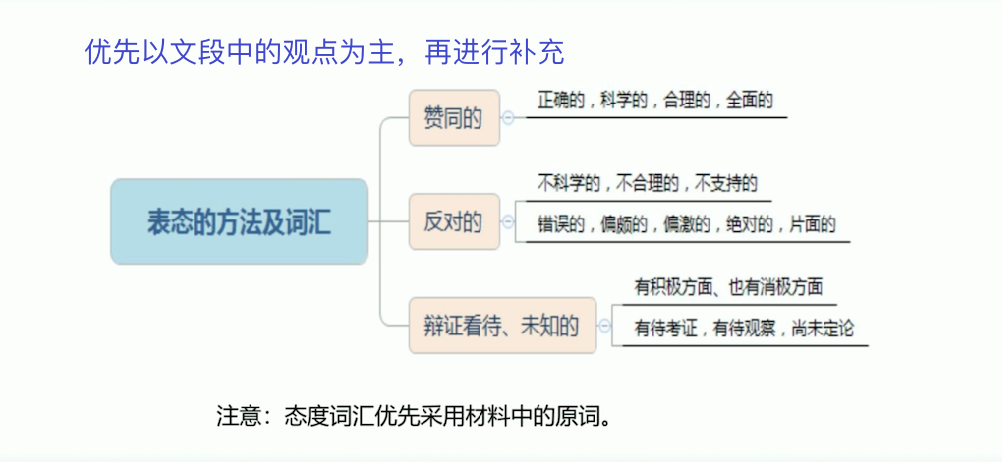 优先以文段中的观点为主，再进行补充

表态的方法及词汇

赞同的

正确的，科学的，合理的，全面的

反对的

不科学的，不合理的，不支持的

错误的，偏颇的，偏激的，绝对的，片面的

辩证看待、未知的

有积极方面、也有消极方面

有待考证，有待观察，尚未定论

注意：态度词汇优先采用材料中的原词。